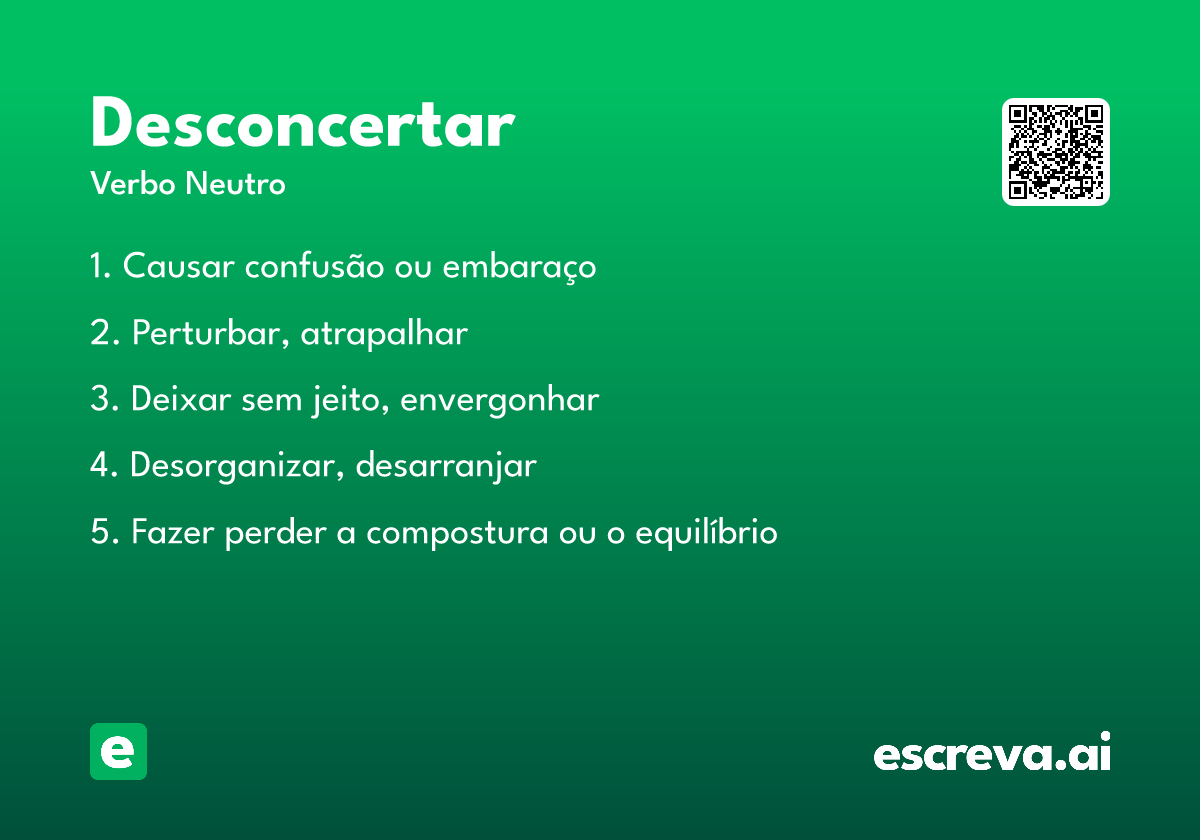 Desconcertar

Verbo Neutro

1. Causar confusão ou embaraço

2. Perturbar, atrapalhar

3. Deixar sem jeito, envergonhar

4. Desorganizar, desarranjar

5. Fazer perder a compostura ou o equilíbrio

e

escreva.ai